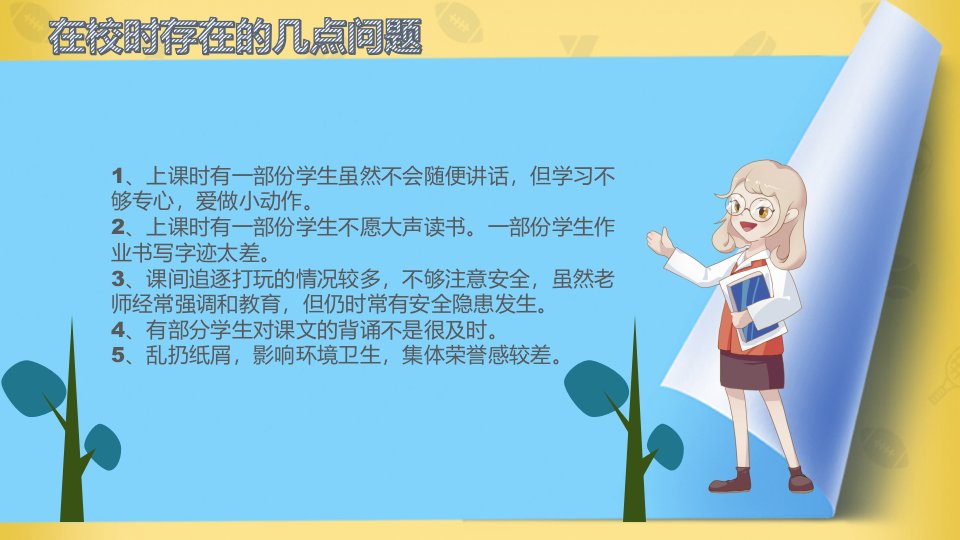 在校时存在的几点问题

1、上课时有一部份学生虽然不会随便讲话，但学习不够专心，爱做小动作。
2、上课时有一部份学生不愿大声读书。一部份学生作业书写字迹太差。
3、课间追逐打玩的情况较多，不够注意安全，虽然老师经常强调和教育，但仍时常有安全隐患发生。
4、有部分学生对课文的背诵不是很及时。
5、乱扔纸屑，影响环境卫生，集体荣誉感较差。